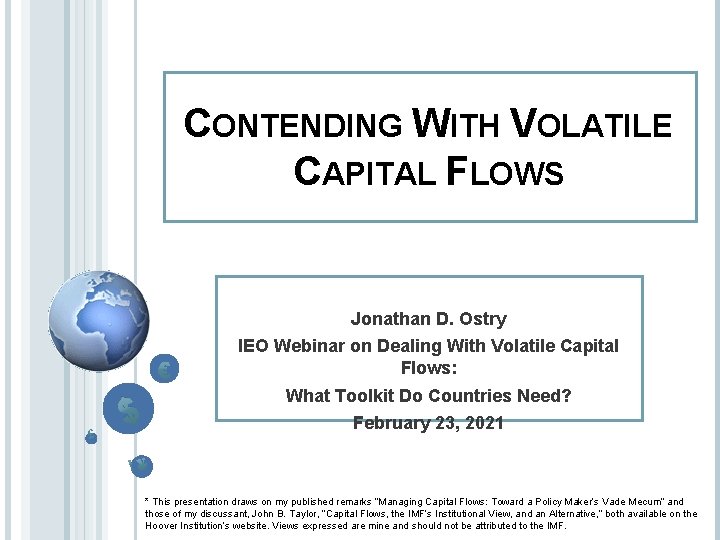 CONTENDING WITH VOLATILE CAPITAL FLOWS

Jonathan D. Ostry
IEO Webinar on Dealing With Volatile Capital Flows:
What Toolkit Do Countries Need?
February 23, 2021

€
$
¥

* This presentation draws on my published remarks "Managing Capital Flows: Toward a Policy Maker's Vade Mecum" and those of my discussant, John B. Taylor, "Capital Flows, the IMF's Institutional View, and an Alternative," both available on the Hoover Institution's website. Views expressed are mine and should not be attributed to the IMF.